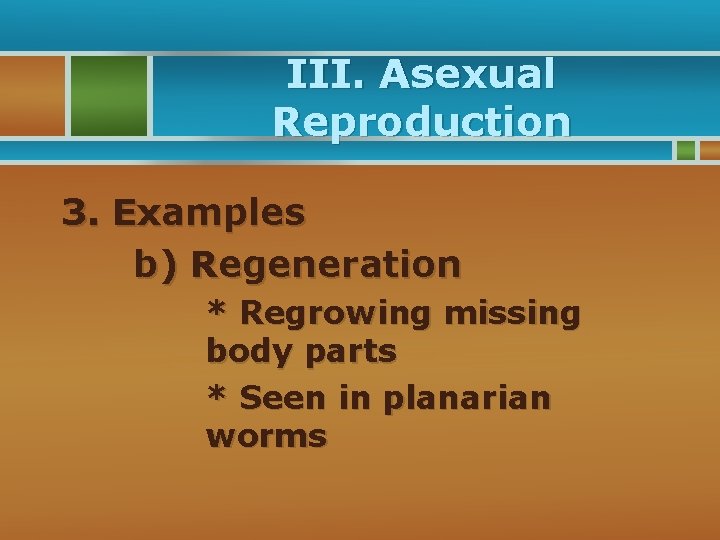 III. Asexual Reproduction

3. Examples

b) Regeneration

* Regrowing missing body parts

* Seen in planarian worms